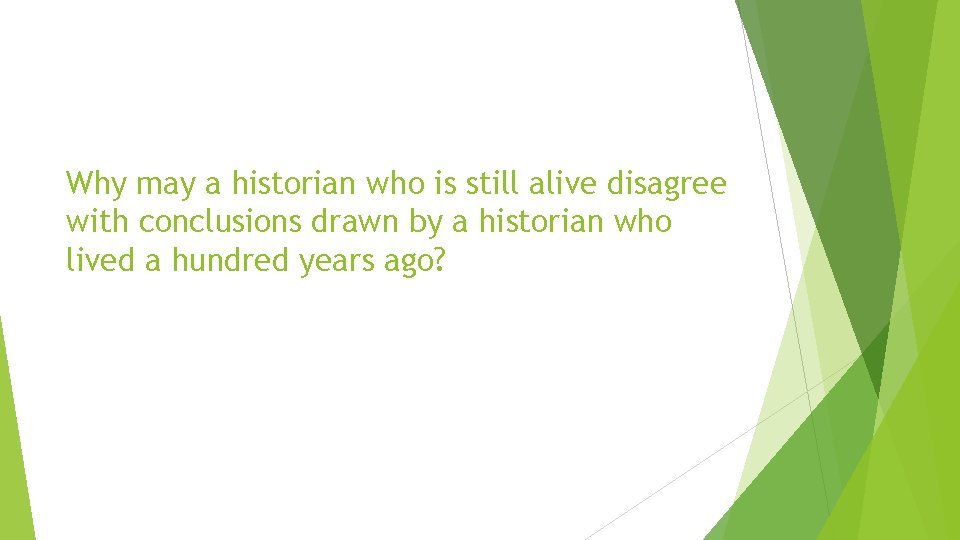 Why may a historian who is still alive disagree with conclusions drawn by a historian who lived a hundred years ago?